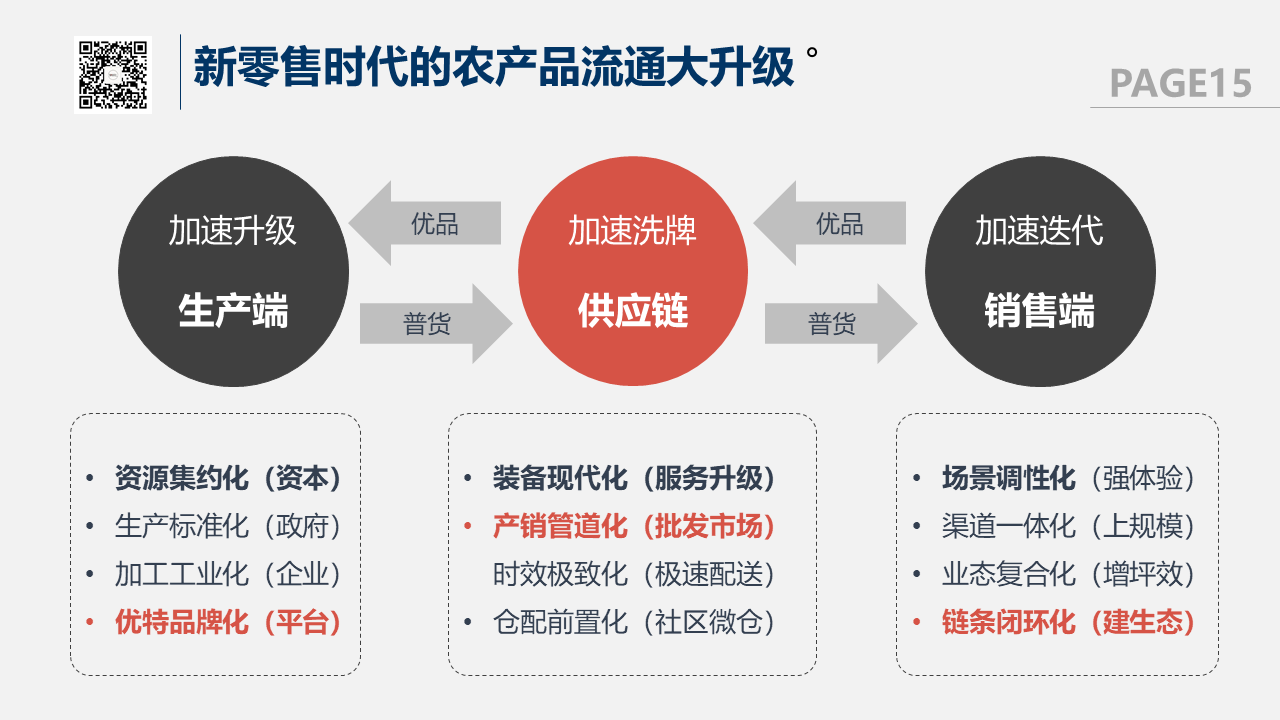 新零售时代的农产品流通大升级。

PAGE15

加速升级
生产端

优品

普货

加速洗牌
供应链

优品

普货

加速迭代
销售端

• 资源集约化（资本）
• 生产标准化（政府）
• 加工工业化（企业）
• 优特品牌化（平台）

• 装备现代化（服务升级）
• 产销管道化（批发市场）
时效极致化（极速配送）
• 仓配前置化（社区微仓）

• 场景调性化（强体验）
• 渠道一体化（上规模）
• 业态复合化（增坪效）
• 链条闭环化（建生态）